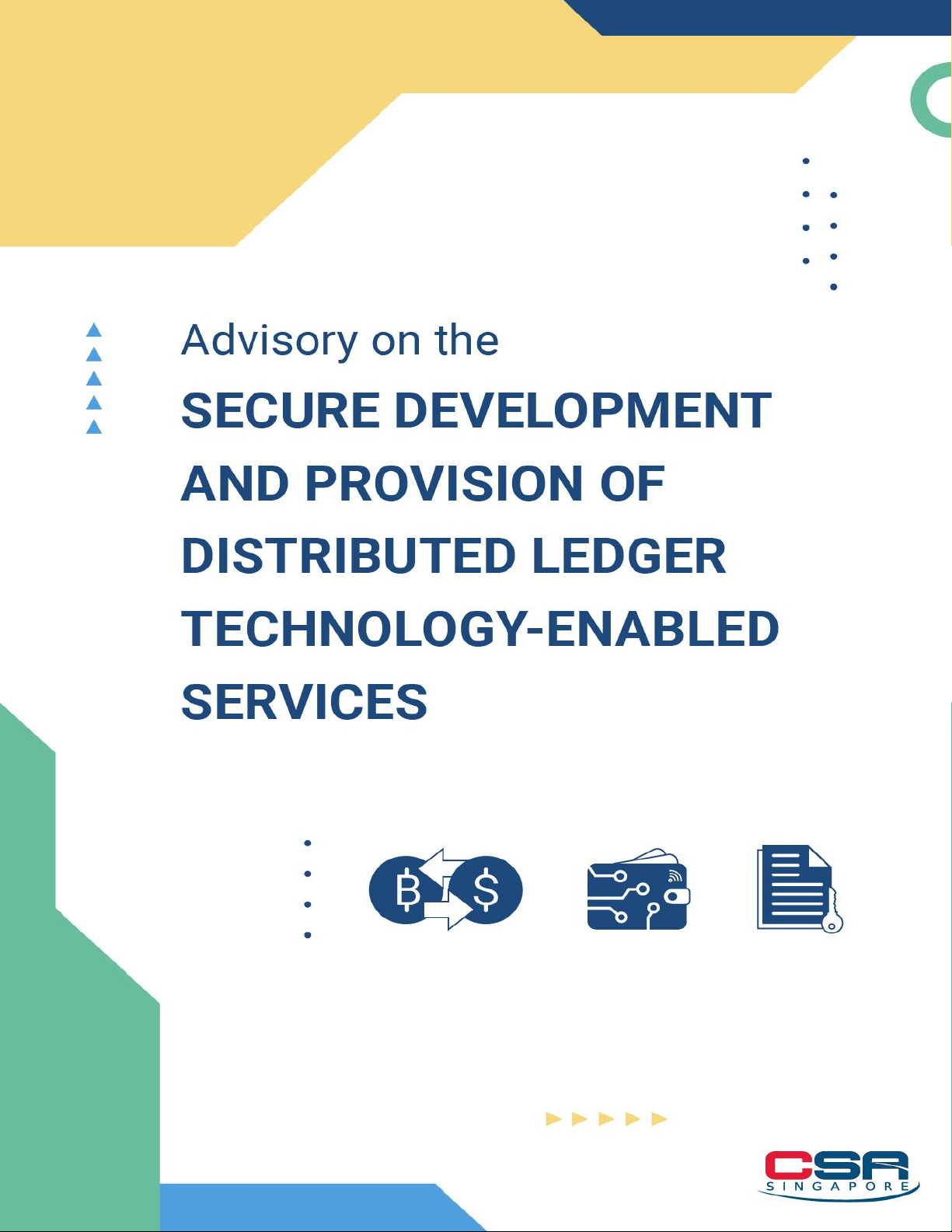 Advisory on the

SECURE DEVELOPMENT AND PROVISION OF DISTRIBUTED LEDGER TECHNOLOGY-ENABLED SERVICES

CSA
SINGAPORE